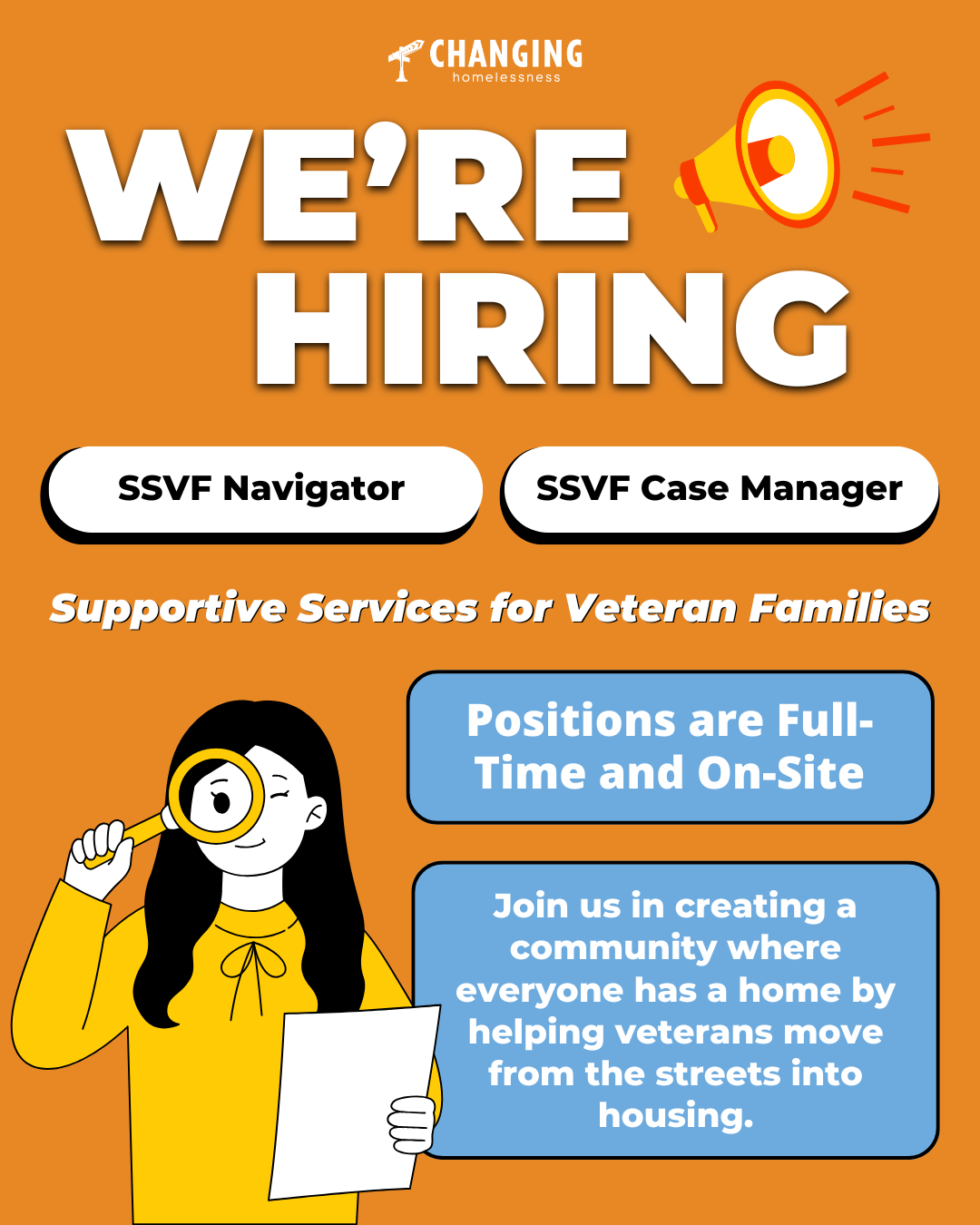 CHANGING
homelessness

WE'RE HIRING

SSVF Navigator

SSVF Case Manager

Supportive Services for Veteran Families

Positions are Full-Time and On-Site

Join us in creating a community where everyone has a home by helping veterans move from the streets into housing.